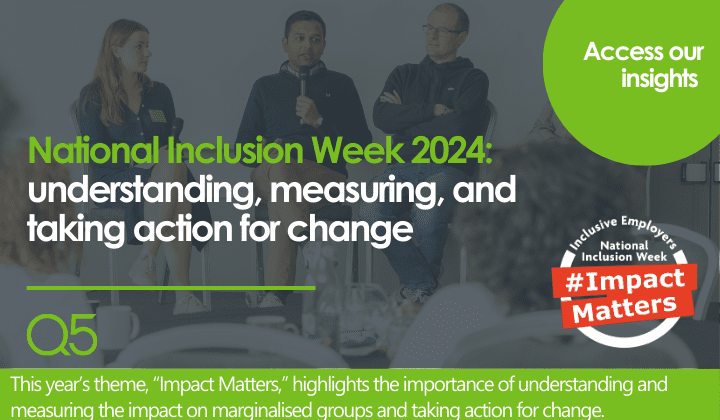 Access our insights

National Inclusion Week 2024: understanding, measuring, and taking action for change

Inclusive Employers
National Inclusion Week
#Impact Matters

Q5

This year's theme, "Impact Matters," highlights the importance of understanding and measuring the impact on marginalised groups and taking action for change.